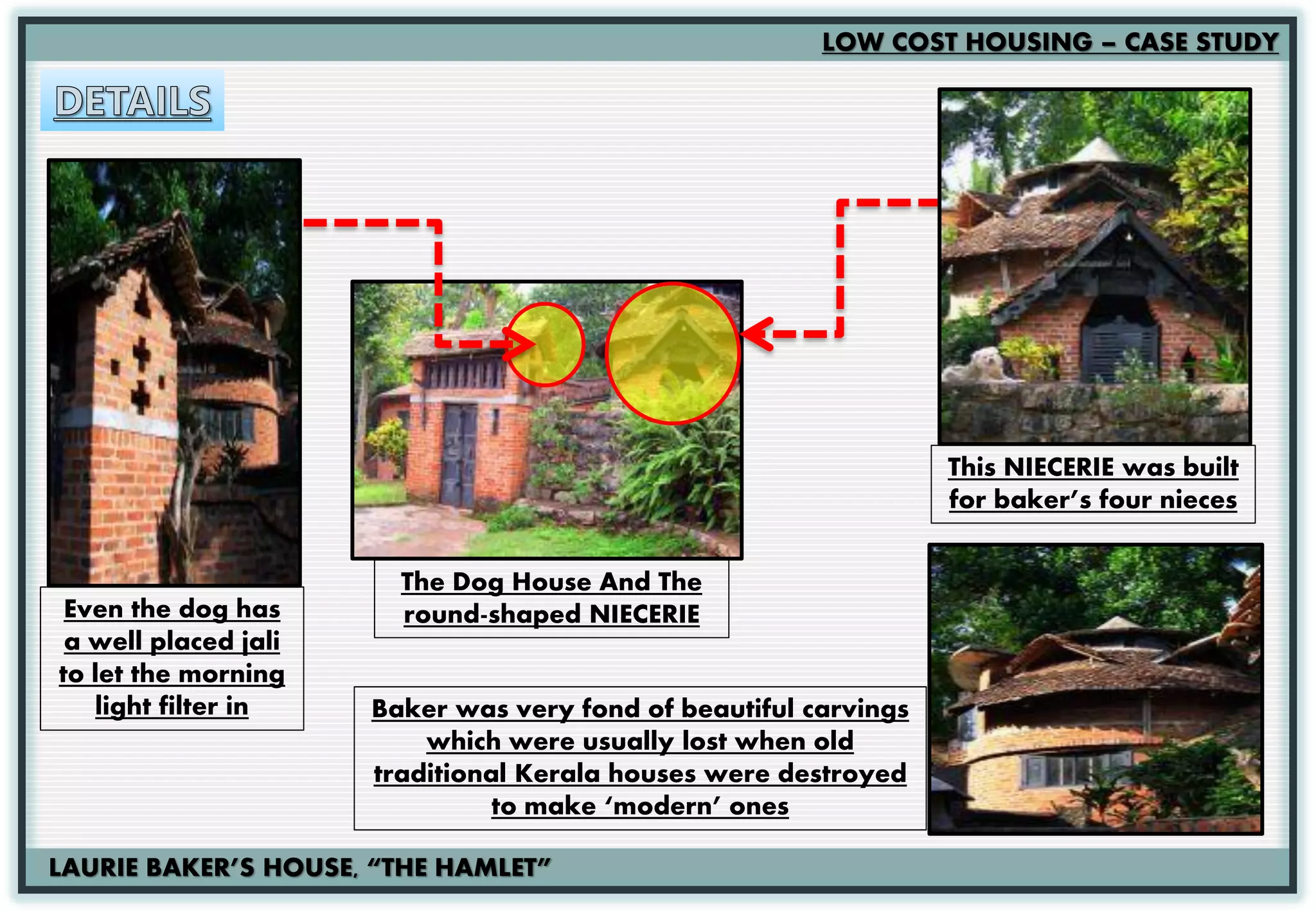 LOW COST HOUSING – CASE STUDY

DETAILS

Even the dog has a well placed jali to let the morning light filter in

The Dog House And The round-shaped NIECERIE

This NIECERIE was built for baker's four nieces

Baker was very fond of beautiful carvings which were usually lost when old traditional Kerala houses were destroyed to make 'modern' ones

LAURIE BAKER'S HOUSE, "THE HAMLET"